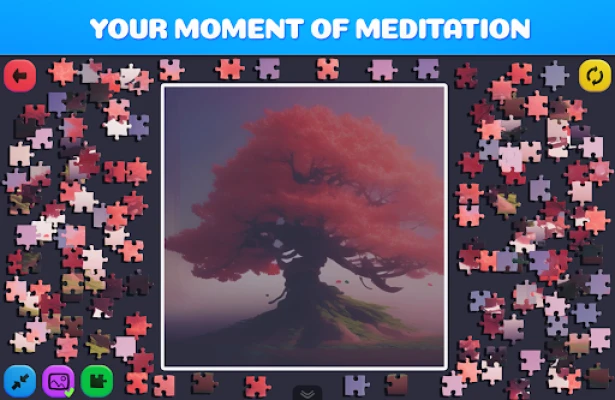 YOUR MOMENT OF MEDITATION